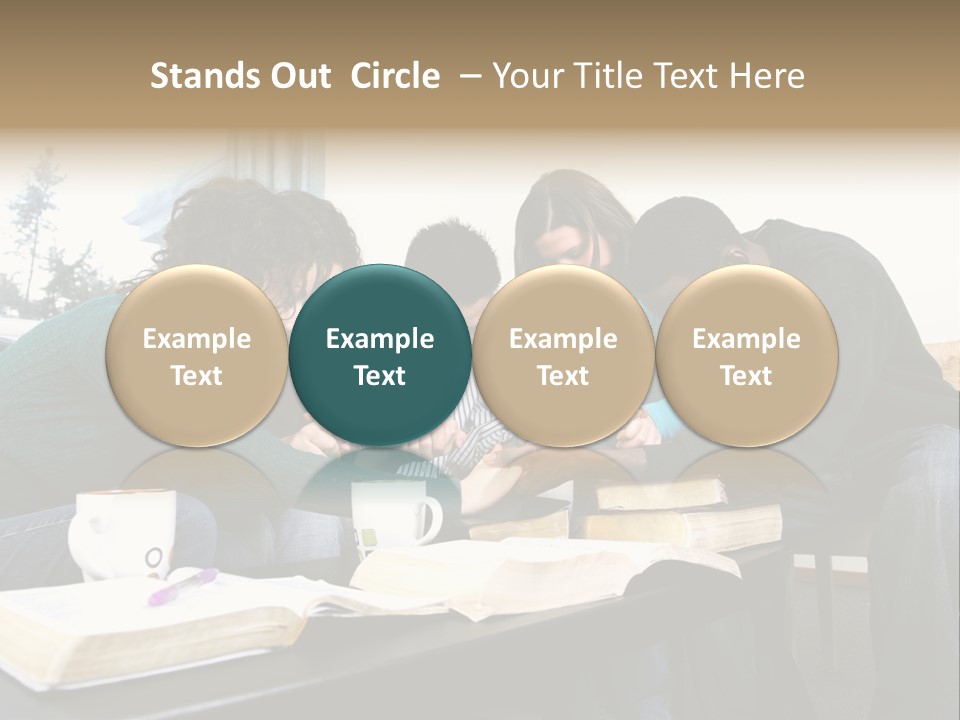 Stands Out Circle – Your Title Text Here

Example Text

Example Text

Example Text

Example Text